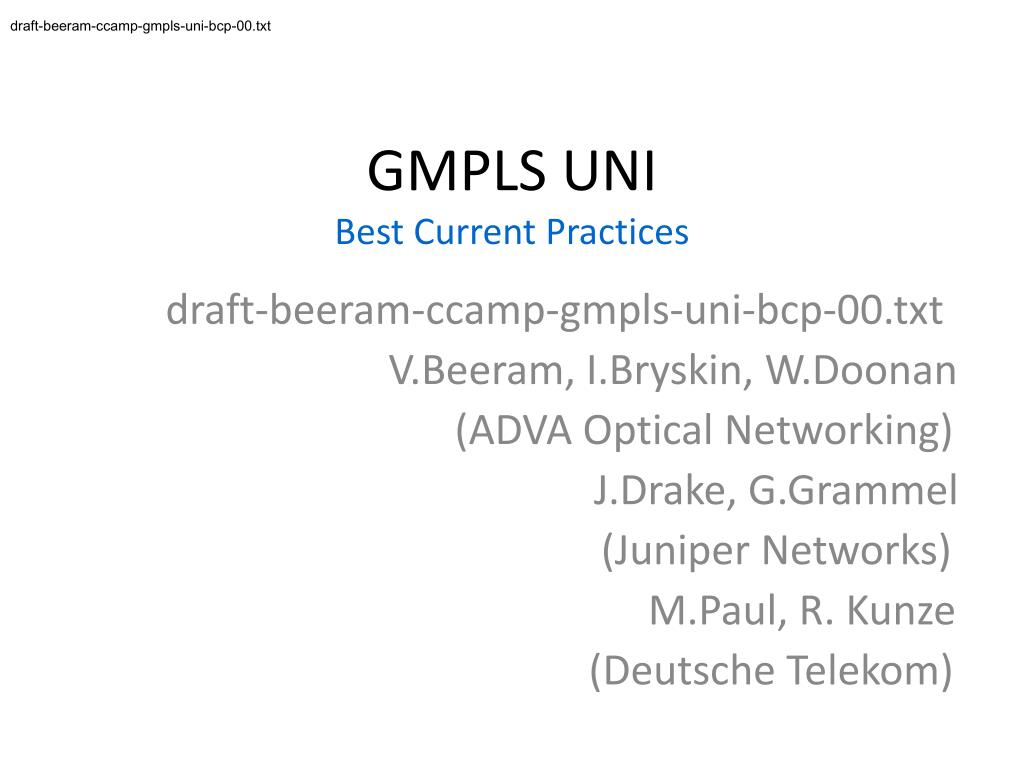 draft-beeram-ccamp-gmpls-uni-bcp-00.txt

GMPLS UNI
Best Current Practices

draft-beeram-ccamp-gmpls-uni-bcp-00.txt
V.Beeram, I.Bryskin, W.Doonan
(ADVA Optical Networking)
J.Drake, G.Grammel
(Juniper Networks)
M.Paul, R. Kunze
(Deutsche Telekom)